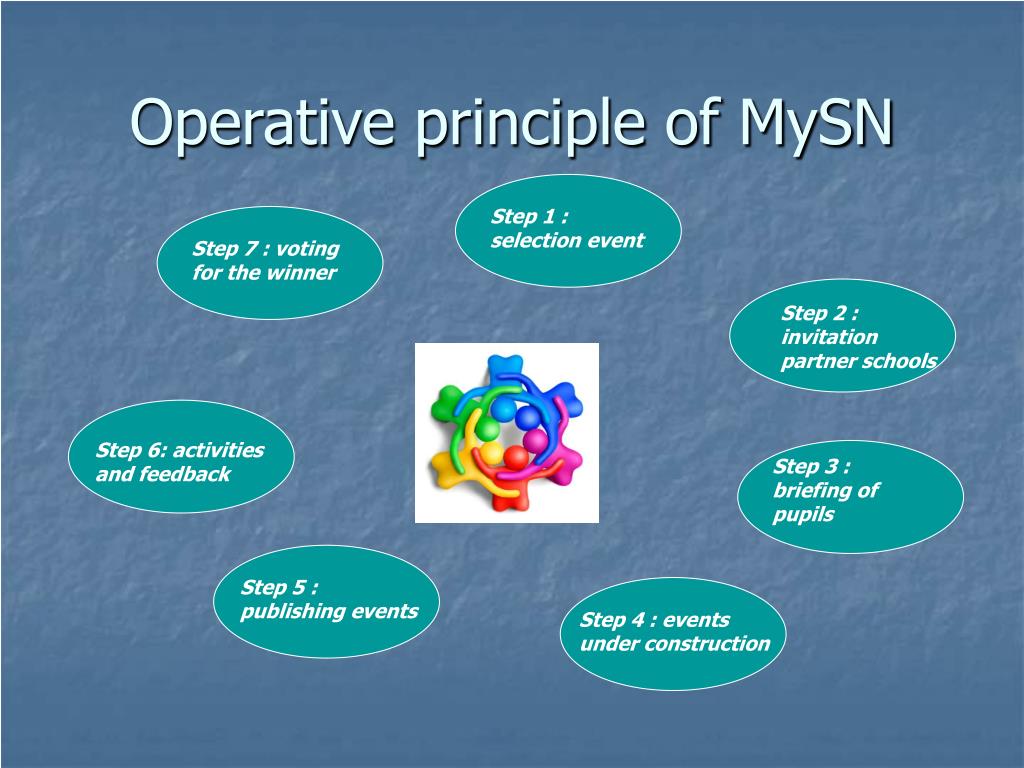 Operative principle of MySN

Step 1 : selection event

Step 2 : invitation partner schools

Step 3 : briefing of pupils

Step 4 : events under construction

Step 5 : publishing events

Step 6: activities and feedback

Step 7 : voting for the winner